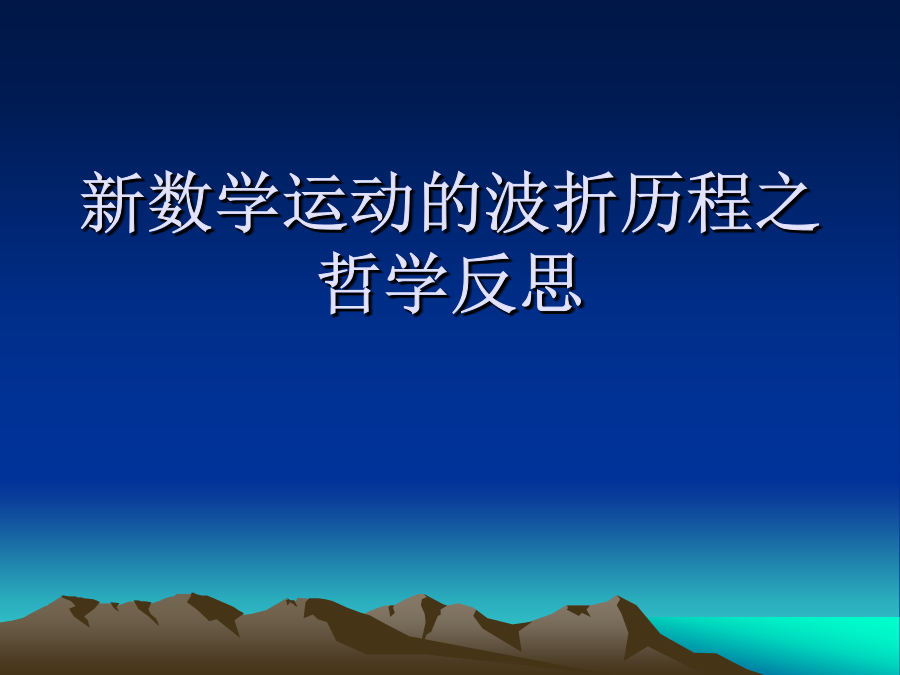 新数学运动的波折历程之哲学反思